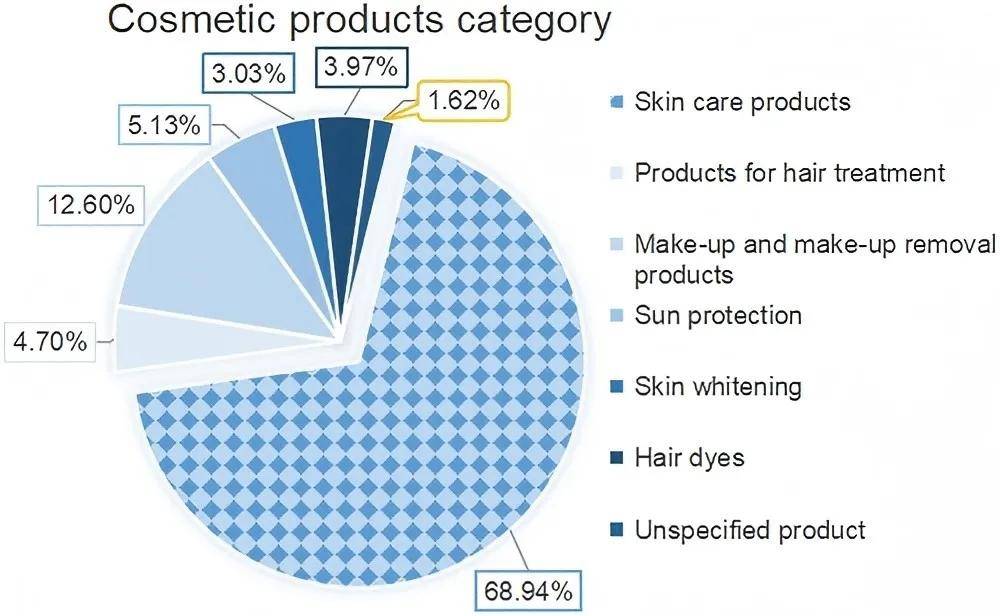 Cosmetic products category

3.03%
3.97%
1.62%
5.13%
12.60%
4.70%
68.94%

Skin care products
Products for hair treatment
Make-up and make-up removal products
Sun protection
Skin whitening
Hair dyes
Unspecified product